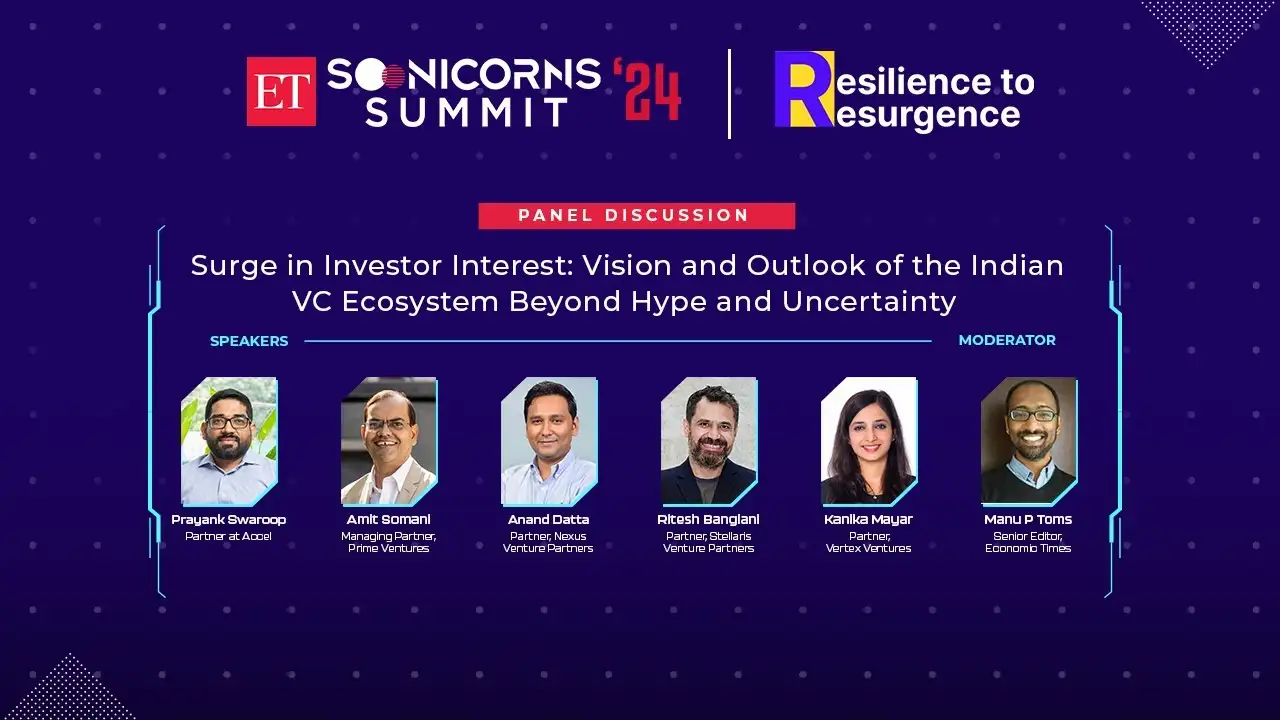 ET SOONICORNS SUMMIT '24

Resilience to Resurgence

PANEL DISCUSSION

Surge in Investor Interest: Vision and Outlook of the Indian VC Ecosystem Beyond Hype and Uncertainty

SPEAKERS

MODERATOR

Prayank Swaroop
Partner at Accel

Amit Somani
Managing Partner, Prime Ventures

Anand Datta
Partner, Nexus Venture Partners

Ritesh Banglani
Partner, Stellaris Venture Partners

Kanika Mayar
Partner, Vertex Ventures

Manu P Toms
Senior Editor, Economic Times